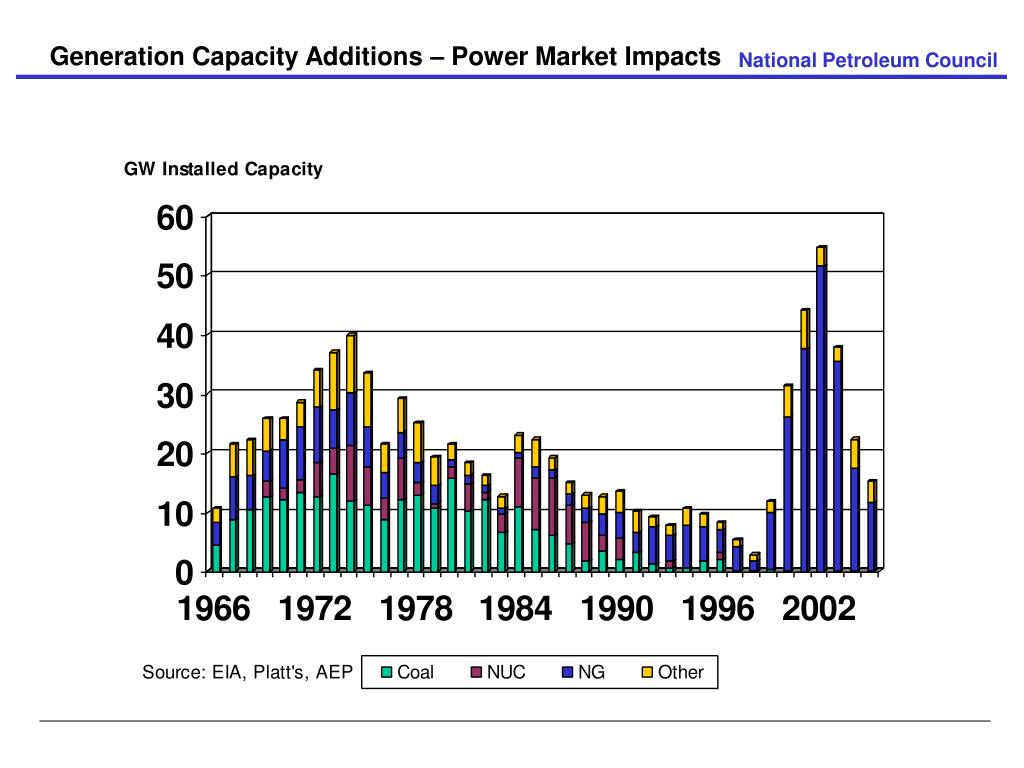 Generation Capacity Additions – Power Market Impacts
National Petroleum Council

GW Installed Capacity

60
50
40
30
20
10
0

1966 1972 1978 1984 1990 1996 2002

Source: EIA, Platt's, AEP

Coal NUC NG Other